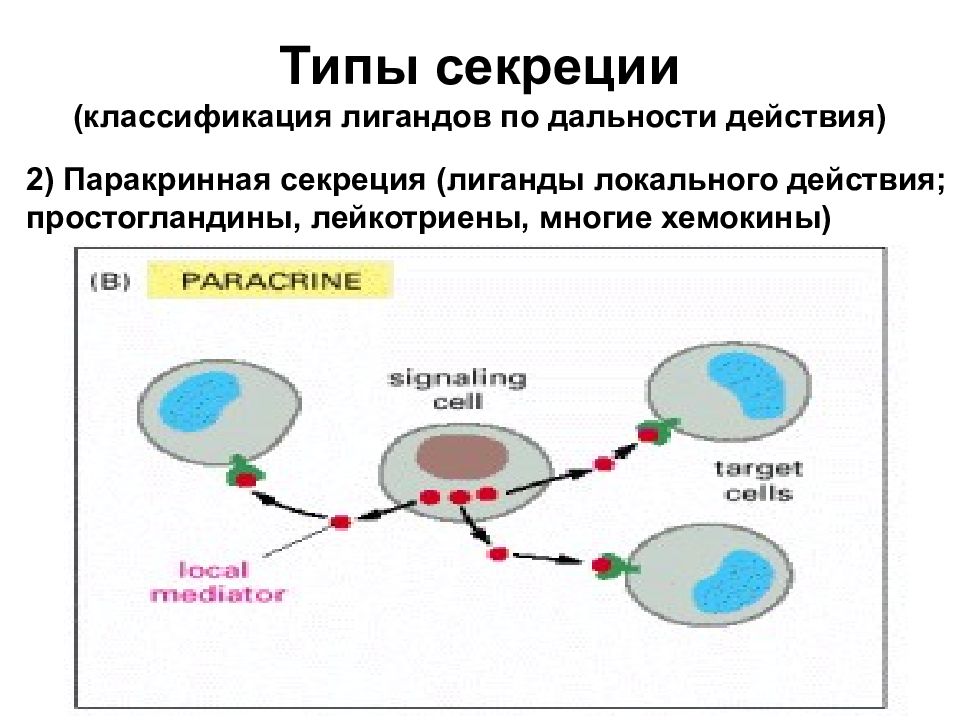 Типы секреции
(классификация лигандов по дальности действия)

2) Паракринная секреция (лиганды локального действия; простогландины, лейкотриены, многие хемокины)

(B) PARACRINE

signaling cell

target cells

local mediator